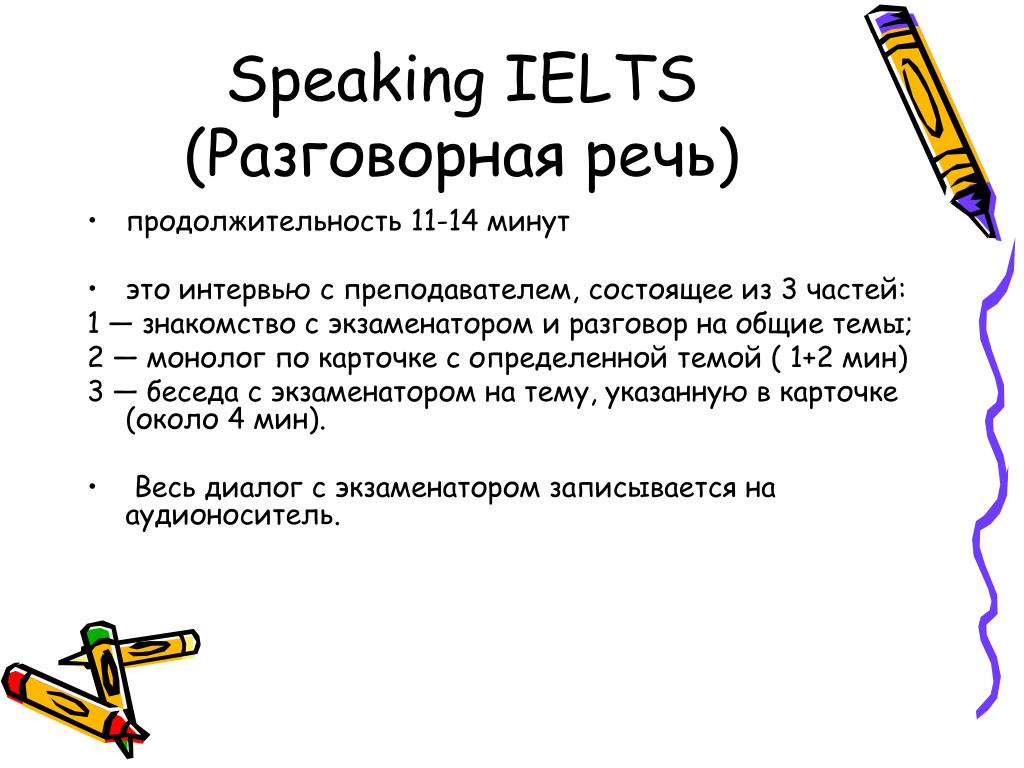 Speaking IELTS
(Разговорная речь)

• продолжительность 11-14 минут

• это интервью с преподавателем, состоящее из 3 частей:
1 — знакомство с экзаменатором и разговор на общие темы;
2 — монолог по карточке с определенной темой ( 1+2 мин)
3 — беседа с экзаменатором на тему, указанную в карточке (около 4 мин).

• Весь диалог с экзаменатором записывается на аудионоситель.